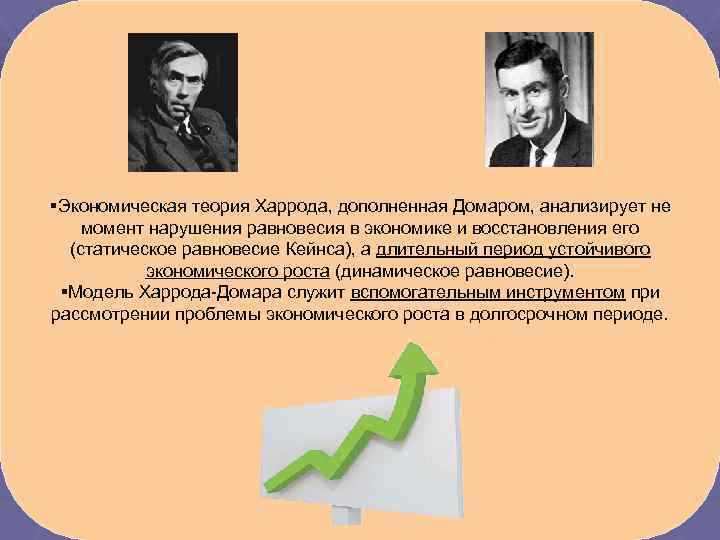 ▪Экономическая теория Харрода, дополненная Домаром, анализирует не момент нарушения равновесия в экономике и восстановления его (статическое равновесие Кейнса), а длительный период устойчивого экономического роста (динамическое равновесие).
▪Модель Харрода-Домара служит вспомогательным инструментом при рассмотрении проблемы экономического роста в долгосрочном периоде.